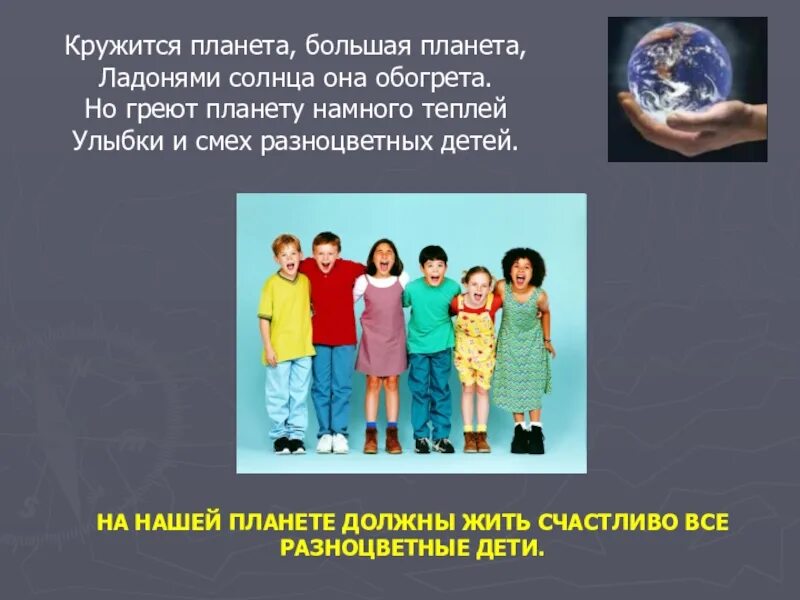 Кружится планета, большая планета,
Ладонями солнца она обогрета.
Но греют планету намного теплей
Улыбки и смех разноцветных детей.

НА НАШЕЙ ПЛАНЕТЕ ДОЛЖНЫ ЖИТЬ СЧАСТЛИВО ВСЕ РАЗНОЦВЕТНЫЕ ДЕТИ.